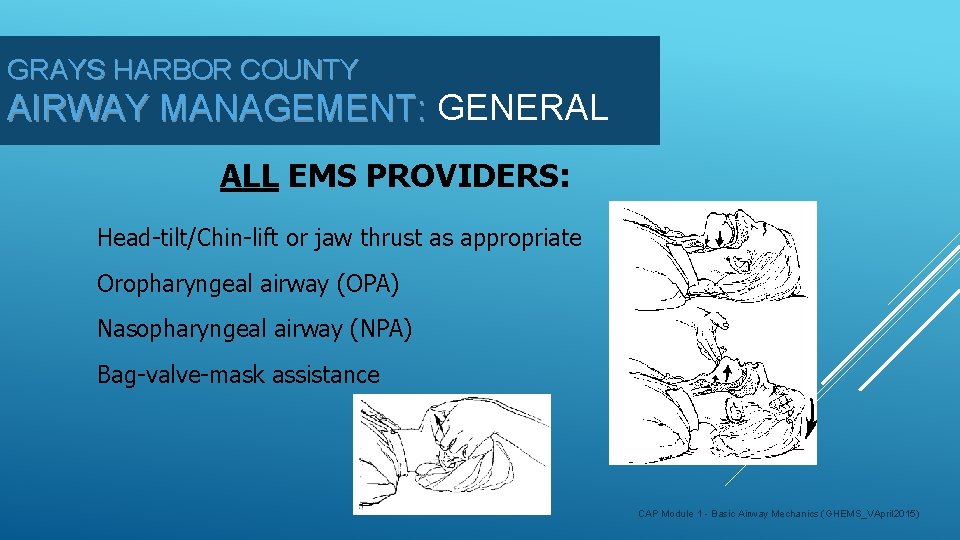 GRAYS HARBOR COUNTY
AIRWAY MANAGEMENT: GENERAL

ALL EMS PROVIDERS:

Head-tilt/Chin-lift or jaw thrust as appropriate

Oropharyngeal airway (OPA)

Nasopharyngeal airway (NPA)

Bag-valve-mask assistance

CAP Module 1 - Basic Airway Mechanics (GHEMS_VApril2015)